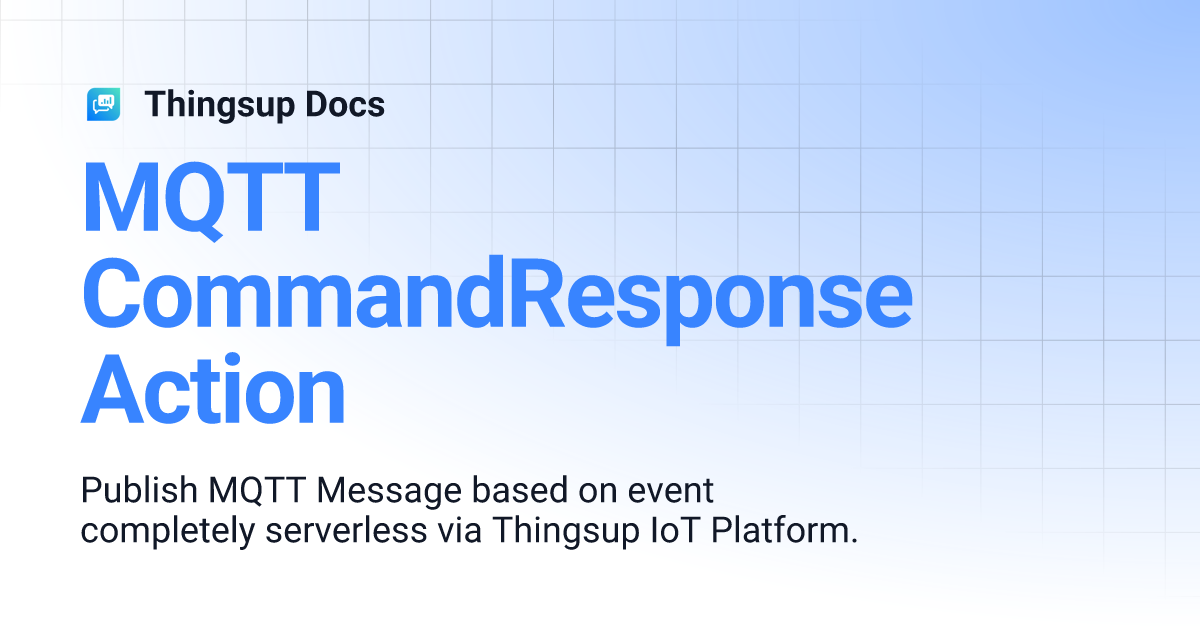 Thingsup Docs

MQTT CommandResponse Action

Publish MQTT Message based on event completely serverless via Thingsup IoT Platform.